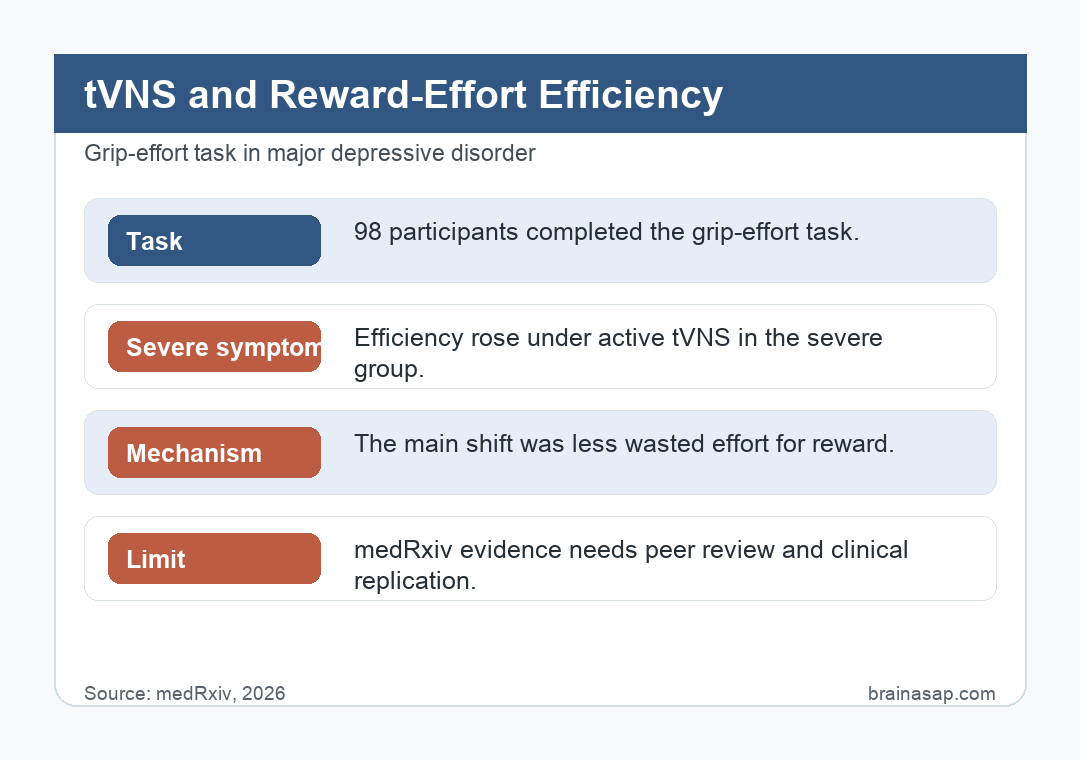 tVNS and Reward-Effort Efficiency

Grip-effort task in major depressive disorder

Task

98 participants completed the grip-effort task.

Severe symptom

Efficiency rose under active tVNS in the severe group.

Mechanism

The main shift was less wasted effort for reward.

Limit

medRxiv evidence needs peer review and clinical replication.

Source: medRxiv, 2026

brainasap.com